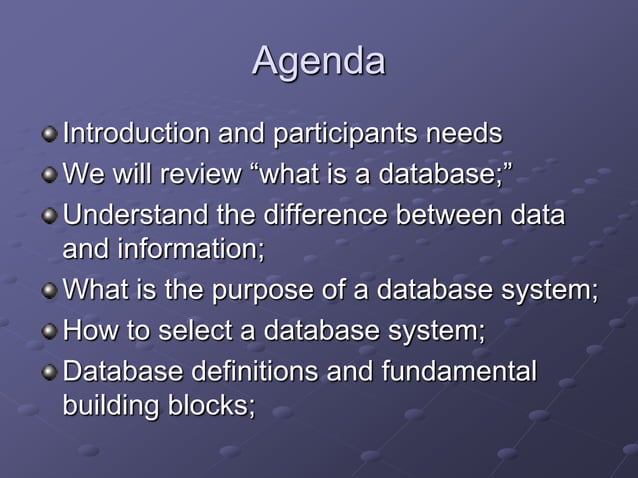 Agenda

Introduction and participants needs
We will review “what is a database;”
Understand the difference between data and information;
What is the purpose of a database system;
How to select a database system;
Database definitions and fundamental building blocks;